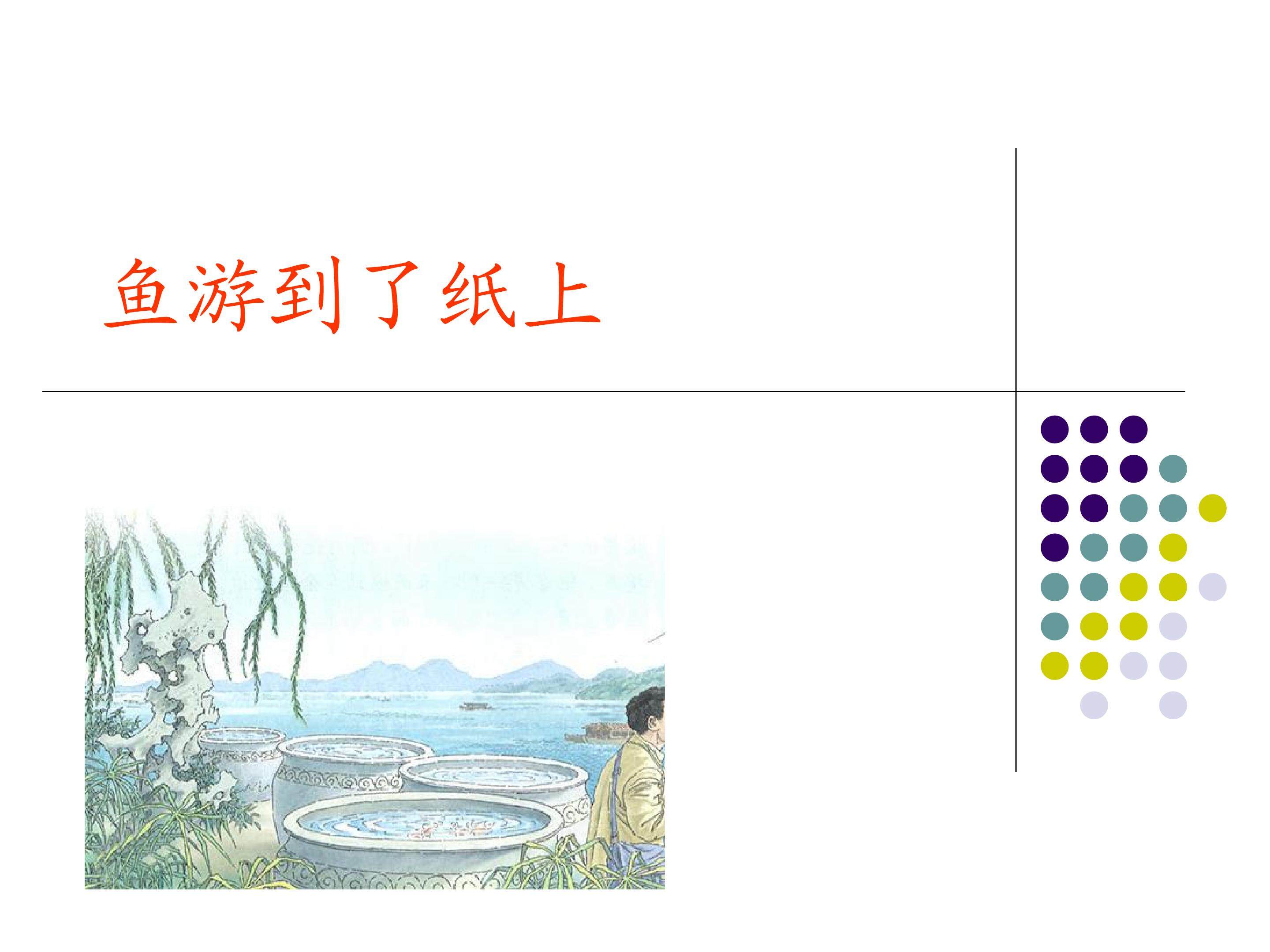 鱼游到了纸上